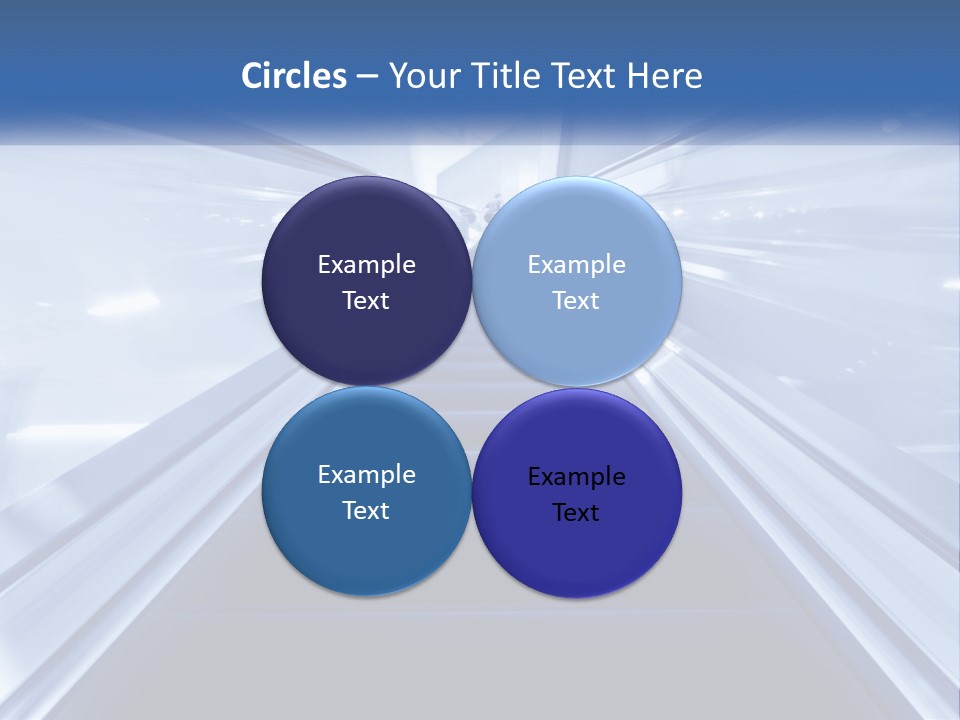 Circles – Your Title Text Here

Example Text

Example Text

Example Text

Example Text